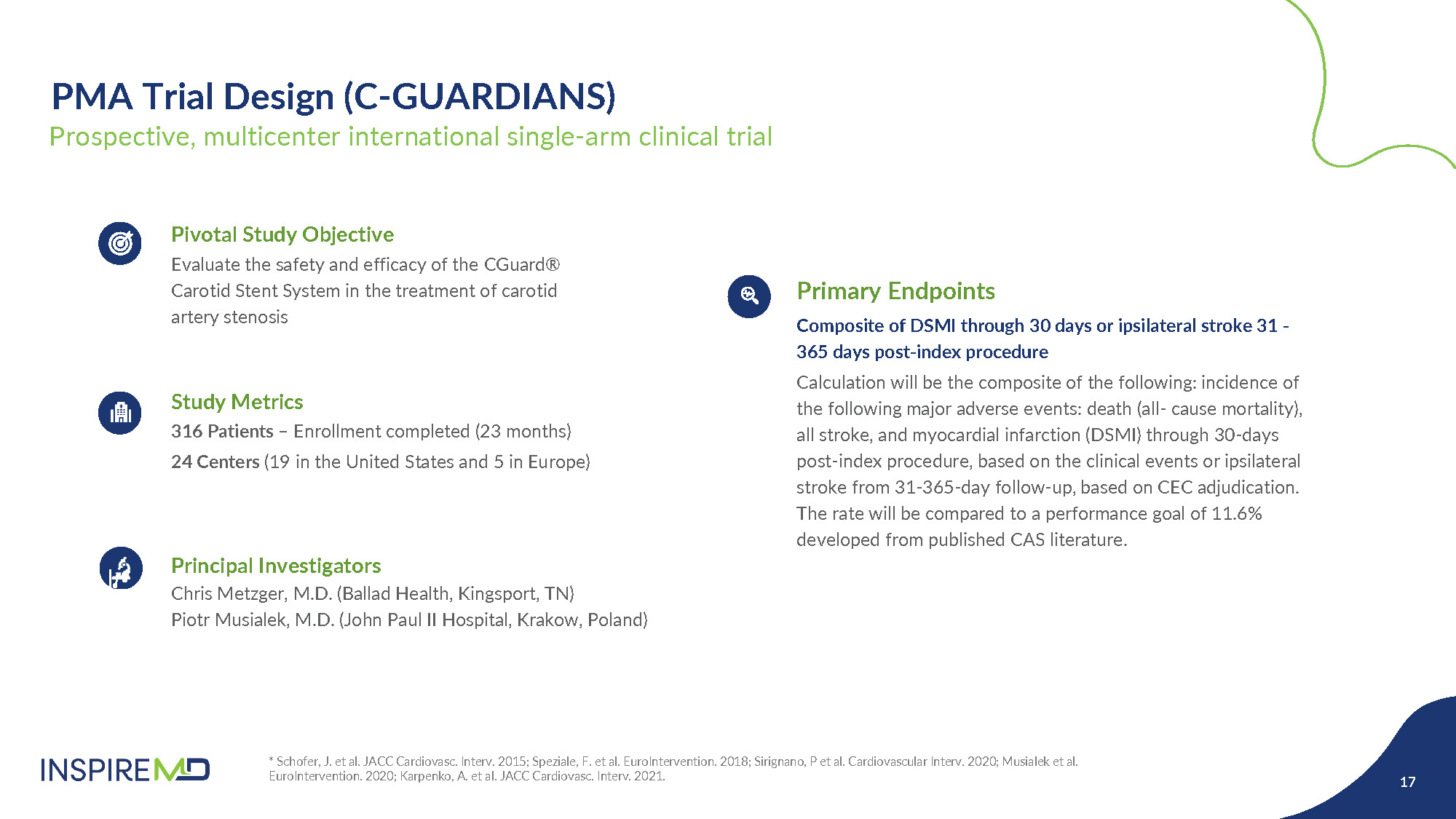 PMA Trial Design (C-GUARDIANS)
Prospective, multicenter international single-arm clinical trial

Pivotal Study Objective
Evaluate the safety and efficacy of the CGuard® Carotid Stent System in the treatment of carotid artery stenosis

Study Metrics
316 Patients – Enrollment completed (23 months)
24 Centers (19 in the United States and 5 in Europe)

Principal Investigators
Chris Metzger, M.D. (Ballad Health, Kingsport, TN)
Piotr Musialek, M.D. (John Paul II Hospital, Krakow, Poland)

Primary Endpoints
Composite of DSMI through 30 days or ipsilateral stroke 31 - 365 days post-index procedure

Calculation will be the composite of the following: incidence of the following major adverse events: death (all- cause mortality), all stroke, and myocardial infarction (DSMI) through 30-days post-index procedure, based on the clinical events or ipsilateral stroke from 31-365-day follow-up, based on CEC adjudication. The rate will be compared to a performance goal of 11.6% developed from published CAS literature.

INSPIREMD

* Schofer, J. et al. JACC Cardiovasc. Interv. 2015; Speziale, F. et al. EuroIntervention. 2018; Sirignano, P et al. Cardiovascular Interv. 2020; Musialek et al. EuroIntervention. 2020; Karpenko, A. et al. JACC Cardiovasc. Interv. 2021.

17